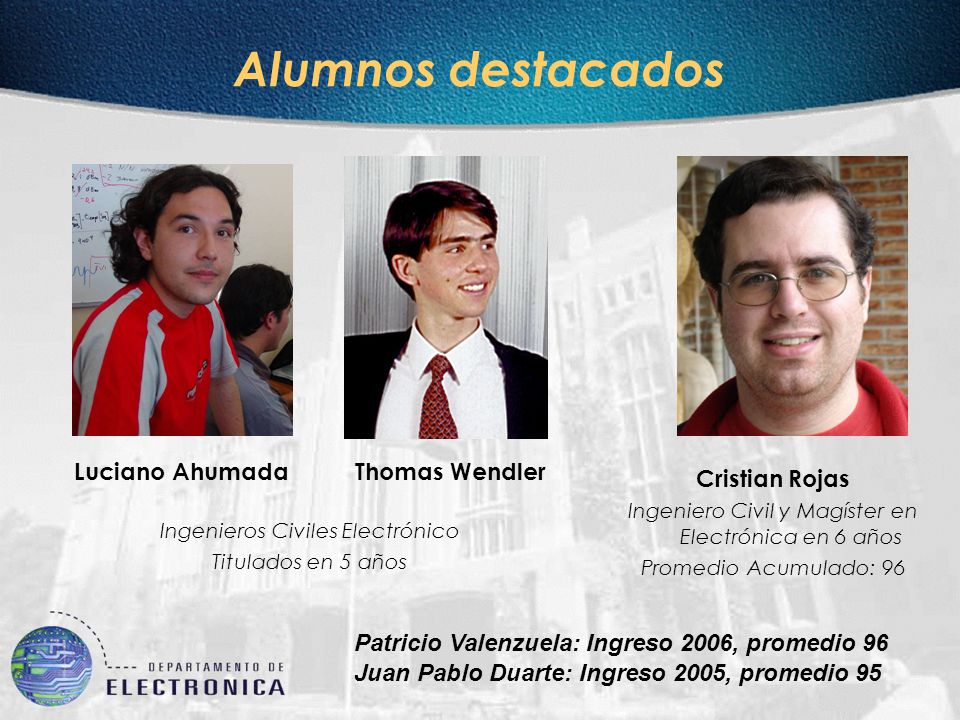 Alumnos destacados

Luciano Ahumada

Thomas Wendler

Ingenieros Civiles Electrónico
Titulados en 5 años

Cristian Rojas

Ingeniero Civil y Magíster en Electrónica en 6 años

Promedio Acumulado: 96

DEPARTAMENTO DE
ELECTRONICA

Patricio Valenzuela: Ingreso 2006, promedio 96
Juan Pablo Duarte: Ingreso 2005, promedio 95